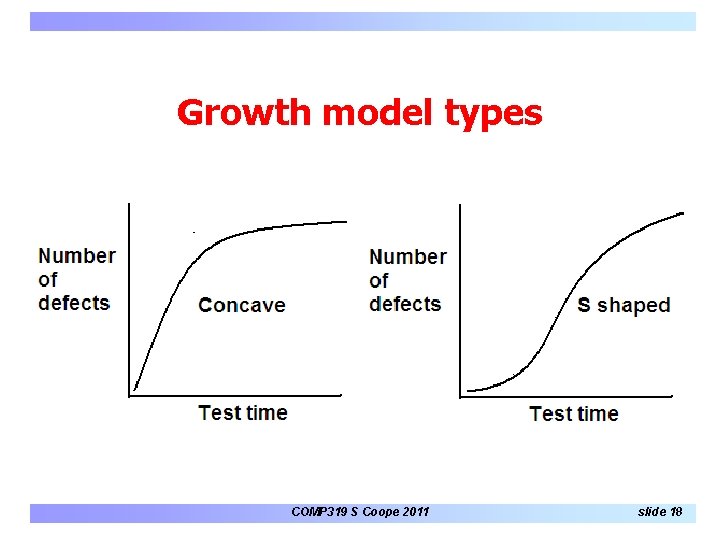 Growth model types

Number of defects

Concave

Test time

Number of defects

S shaped

Test time

COMP319 S Coope 2011

slide 18